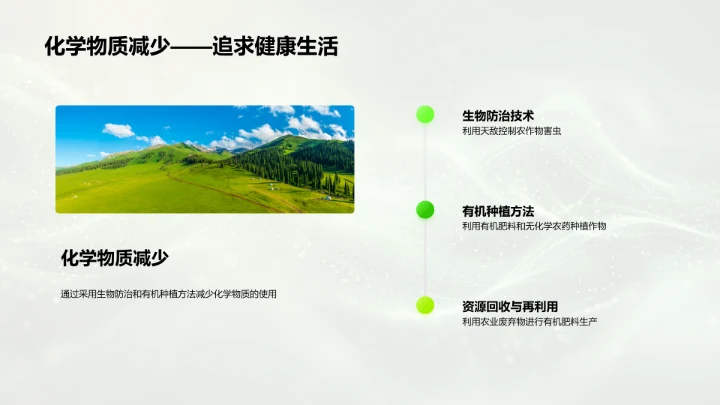 化学物质减少——追求健康生活

化学物质减少

通过采用生物防治和有机种植方法减少化学物质的使用

生物防治技术
利用天敌控制农作物害虫

有机种植方法
利用有机肥料和无化学农药种植作物

资源回收与再利用
利用农业废弃物进行有机肥料生产